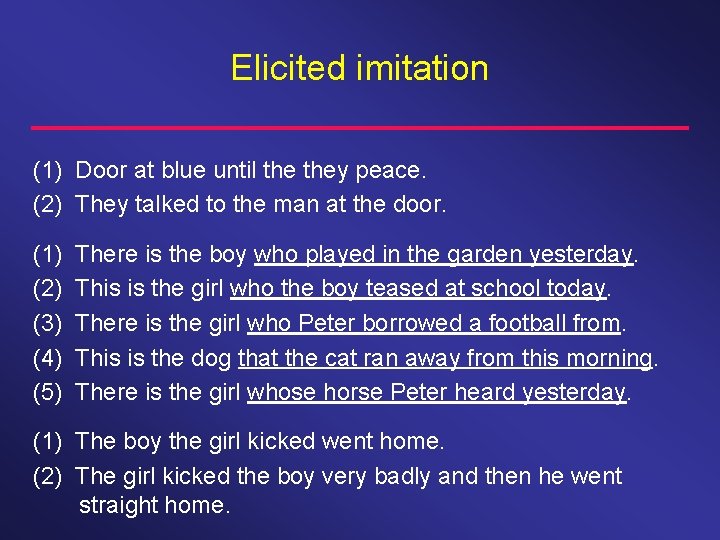 Elicited imitation

(1) Door at blue until the they peace.
(2) They talked to the man at the door.

(1) There is the boy who played in the garden yesterday.
(2) This is the girl who the boy teased at school today.
(3) There is the girl who Peter borrowed a football from.
(4) This is the dog that the cat ran away from this morning.
(5) There is the girl whose horse Peter heard yesterday.

(1) The boy the girl kicked went home.
(2) The girl kicked the boy very badly and then he went straight home.